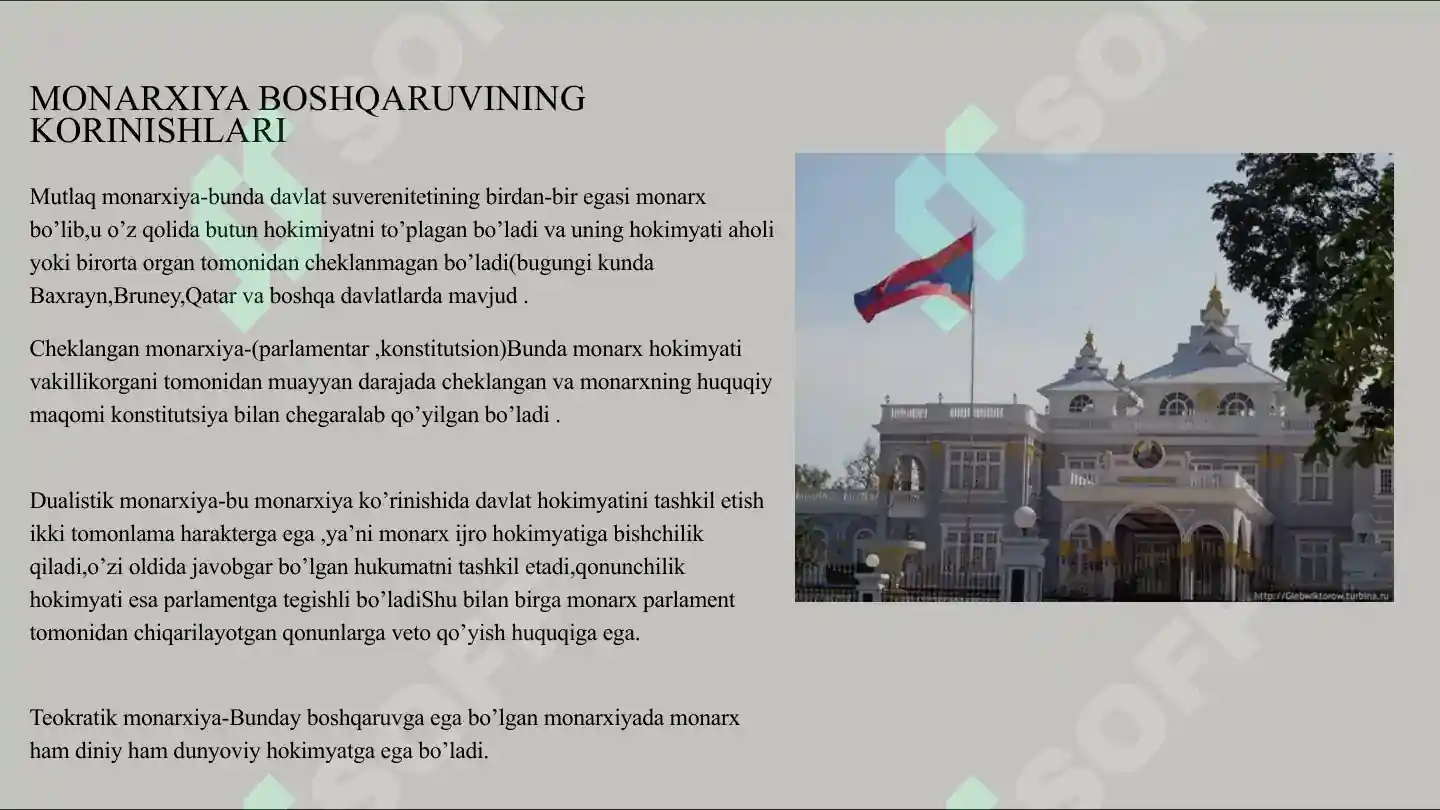 MONARXIYA BOSHQARUVINING KORINISHLARI

Mutlaq monarxiya-bunda davlat suverenitetining birdan-bir egasi monarx bo’lib,u o’z qolida butun hokimiyatni to’plagan bo’ladi va uning hokimyati aholi yoki birorta organ tomonidan cheklanmagan bo’ladi(bugungi kunda Baxrayn,Bruney,Qatar va boshqa davlatlarda mavjud .

Cheklangan monarxiya-(parlamentar ,konstitutsion)Bunda monarx hokimyati vakillikorgani tomonidan muayyan darajada cheklangan va monarxning huquqiy maqomi konstitutsiya bilan chegaralab qo’yilgan bo’ladi .

Dualistik monarxiya-bu monarxiya ko’rinishida davlat hokimyatini tashkil etish ikki tomonlama harakterga ega ,ya’ni monarx ijro hokimyatiga bishchilik qiladi,o’zi oldida javobgar bo’lgan hukumatni tashkil etadi,qonunchilik hokimyati esa parlamentga tegishli bo’ladiShu bilan birga monarx parlament tomonidan chiqarilayotgan qonunlarga veto qo’yish huquqiga ega.

Teokratik monarxiya-Bunday boshqaruvga ega bo’lgan monarxiyada monarx ham diniy ham dunyoviy hokimyatga ega bo’ladi.

http://Glebwiktorow.turbina.ru

SOFF